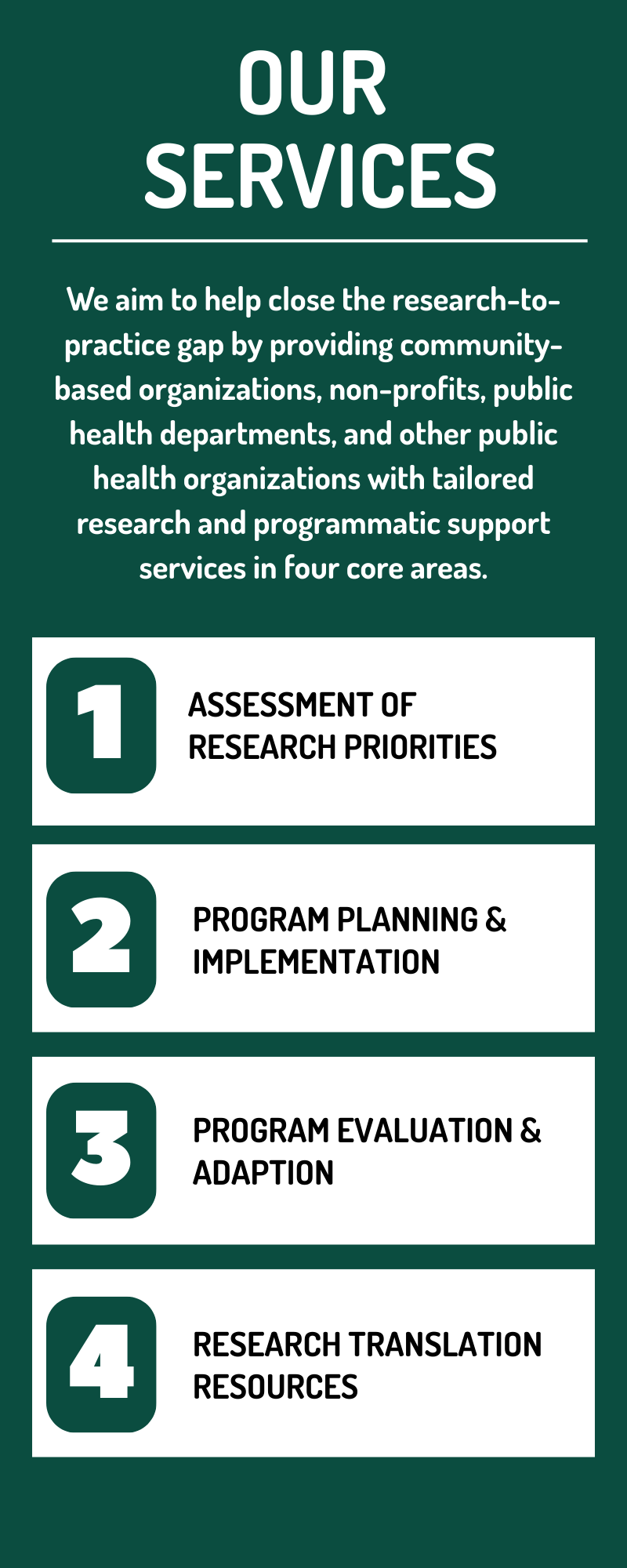 OUR SERVICES

We aim to help close the research-to-practice gap by providing community-based organizations, non-profits, public health departments, and other public health organizations with tailored research and programmatic support services in four core areas.

1 ASSESSMENT OF RESEARCH PRIORITIES

2 PROGRAM PLANNING & IMPLEMENTATION

3 PROGRAM EVALUATION & ADAPTION

4 RESEARCH TRANSLATION RESOURCES